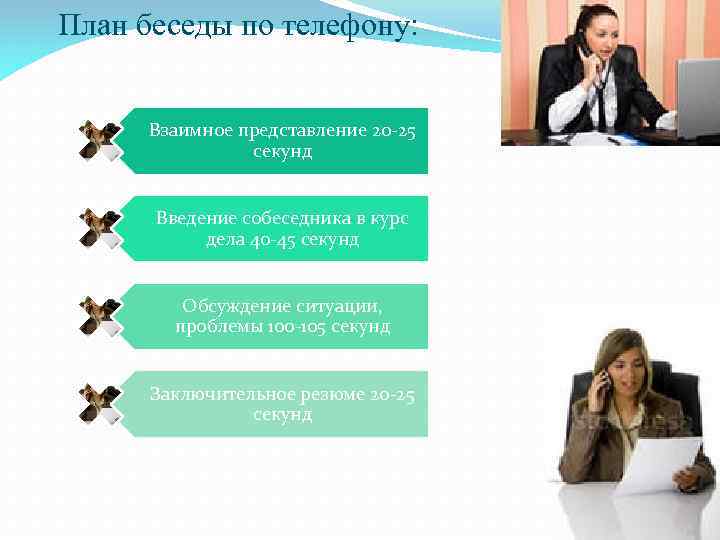 План беседы по телефону:

Взаимное представление 20-25 секунд

Введение собеседника в курс дела 40-45 секунд

Обсуждение ситуации, проблемы 100-105 секунд

Заключительное резюме 20-25 секунд